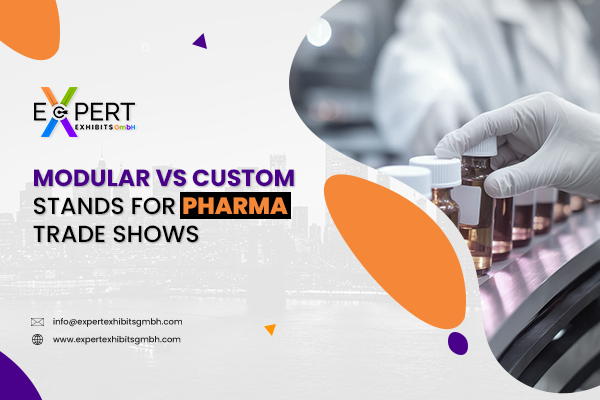 EXPERT
EXHIBITS GmbH

MODULAR VS CUSTOM STANDS FOR PHARMA TRADE SHOWS

info@expertexhibitsgmbh.com
www.expertexhibitsgmbh.com